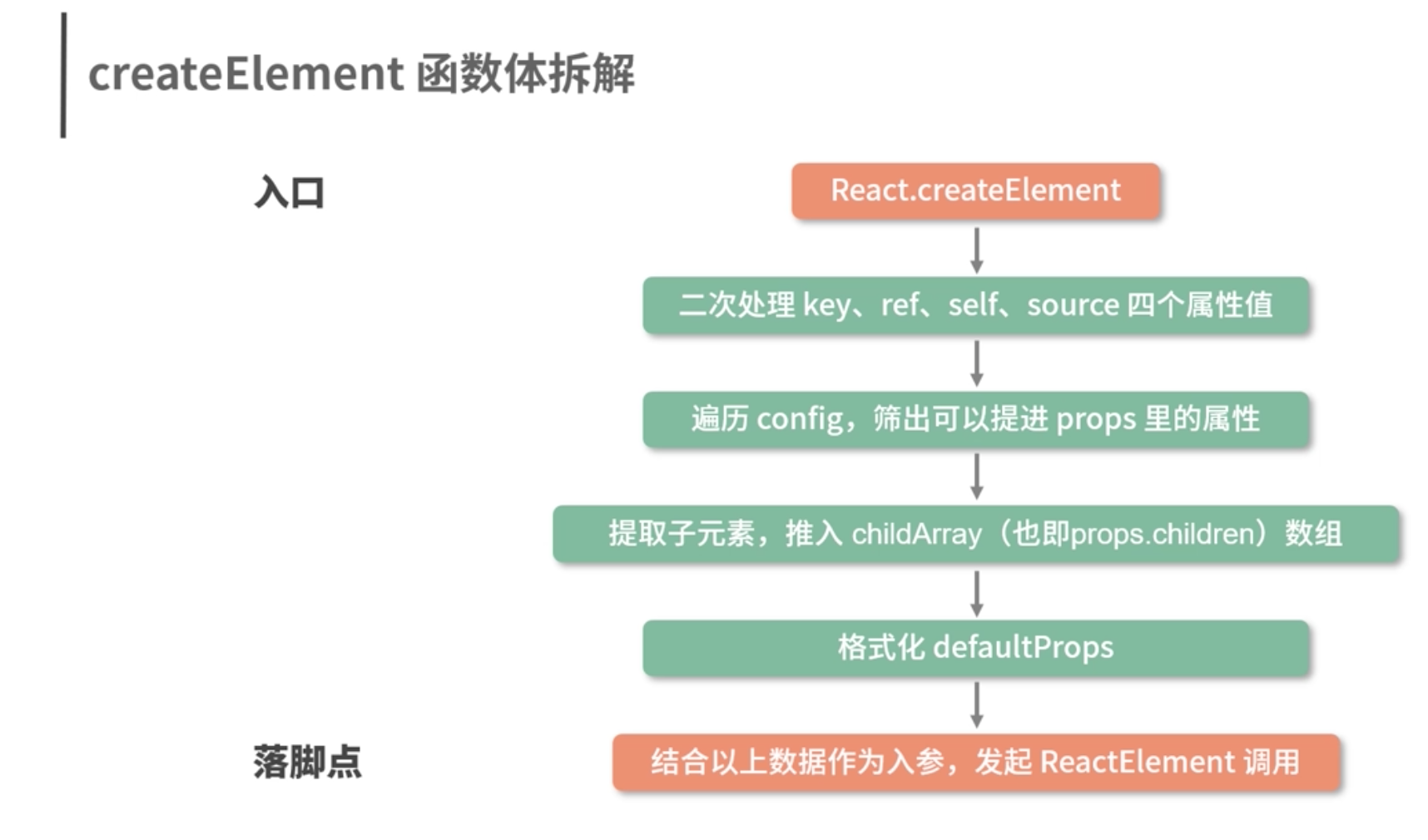 createElement 函数体拆解

入口

React.createElement

二次处理 key、ref、self、source 四个属性值

遍历 config，筛出可以提进 props 里的属性

提取子元素，推入 childArray（也即props.children）数组

格式化 defaultProps

落脚点

结合以上数据作为入参，发起 ReactElement 调用